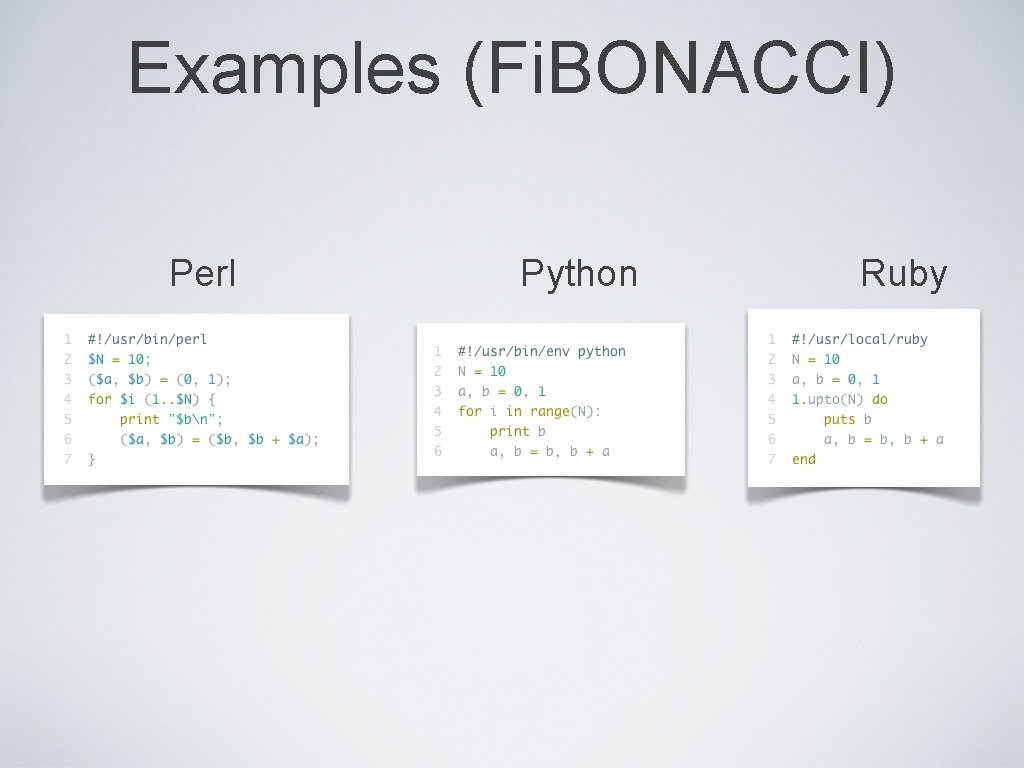 Examples (FiBONACCI)

Perl

1 #!/usr/bin/perl
2 $N = 10;
3 ($a, $b) = (0, 1);
4 for $i (1..$N) {
5 print "$b\n";
6 ($a, $b) = ($b, $b + $a);
7 }

Python

1 #!/usr/bin/env python
2 N = 10
3 a, b = 0, 1
4 for i in range(N):
5 print b
6 a, b = b, b + a

Ruby

1 #!/usr/local/ruby
2 N = 10
3 a, b = 0, 1
4 1.upto(N) do
5 puts b
6 a, b = b, b + a
7 end